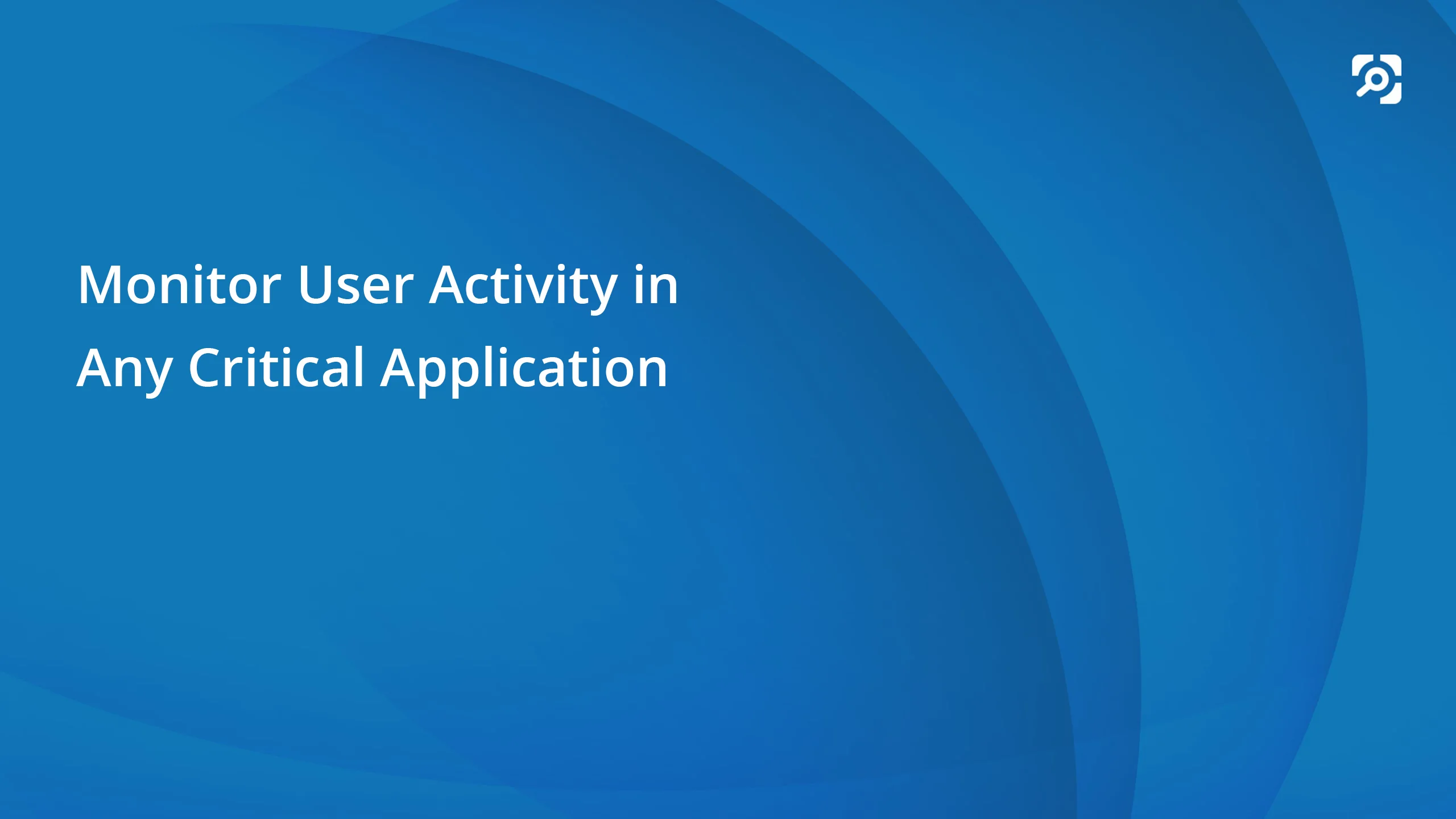 Monitor User Activity in Any Critical Application